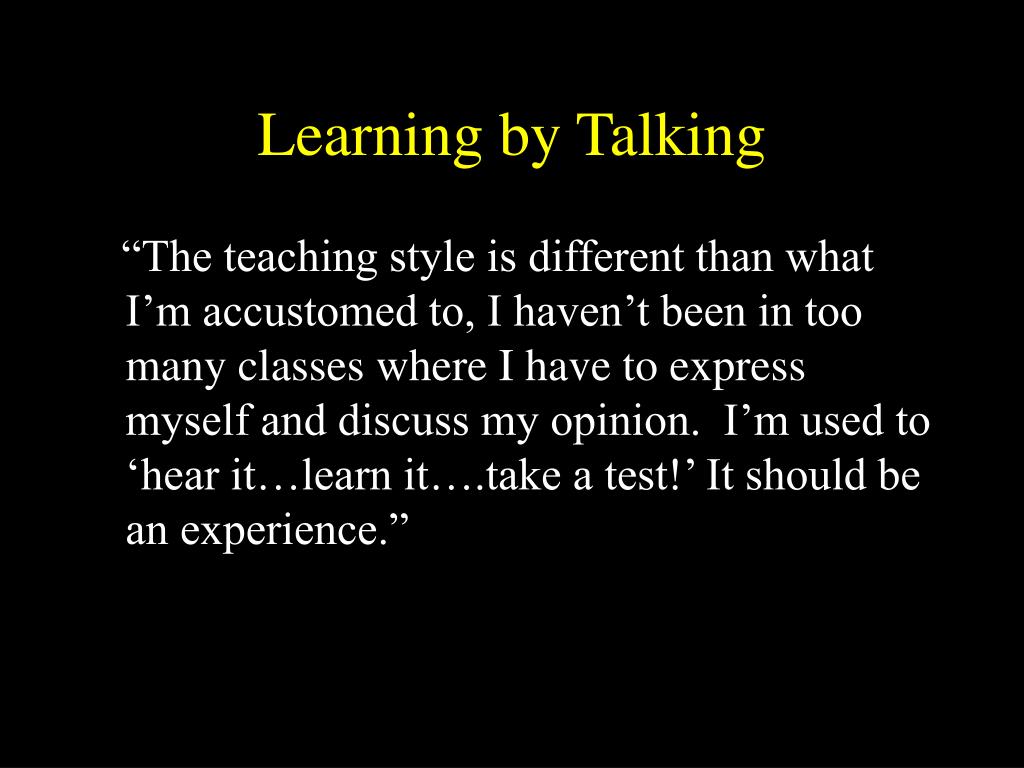 Learning by Talking

“The teaching style is different than what I’m accustomed to, I haven’t been in too many classes where I have to express myself and discuss my opinion. I’m used to ‘hear it…learn it….take a test!’ It should be an experience.”